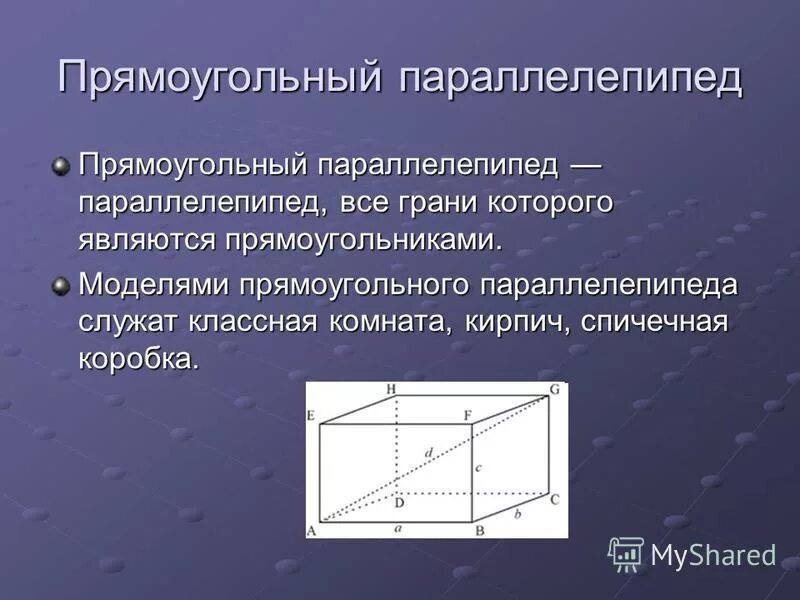 Прямоугольный параллелепипед

Прямоугольный параллелепипед — параллелепипед, все грани которого являются прямоугольниками.

Моделями прямоугольного параллелепипеда служат классная комната, кирпич, спичечная коробка.

H
G
E
F
d
c
D
C
b
A
a
B

MyShared